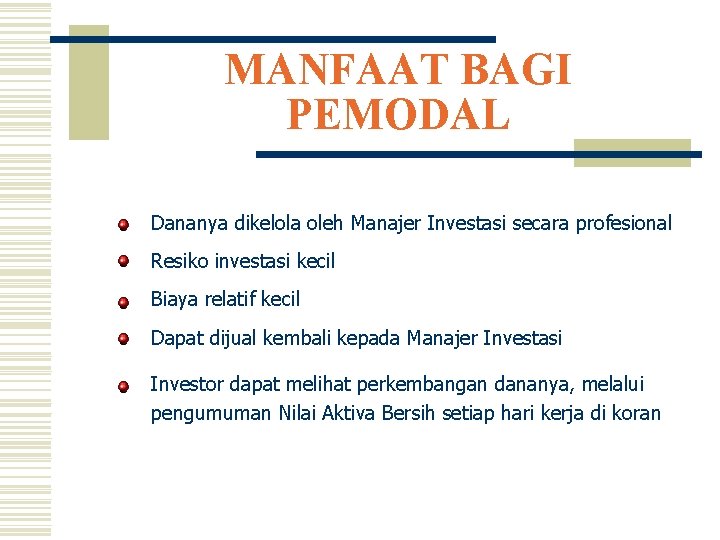 MANFAAT BAGI PEMODAL

- Dananya dikelola oleh Manajer Investasi secara profesional
- Resiko investasi kecil
- Biaya relatif kecil
- Dapat dijual kembali kepada Manajer Investasi
- Investor dapat melihat perkembangan dananya, melalui pengumuman Nilai Aktiva Bersih setiap hari kerja di koran